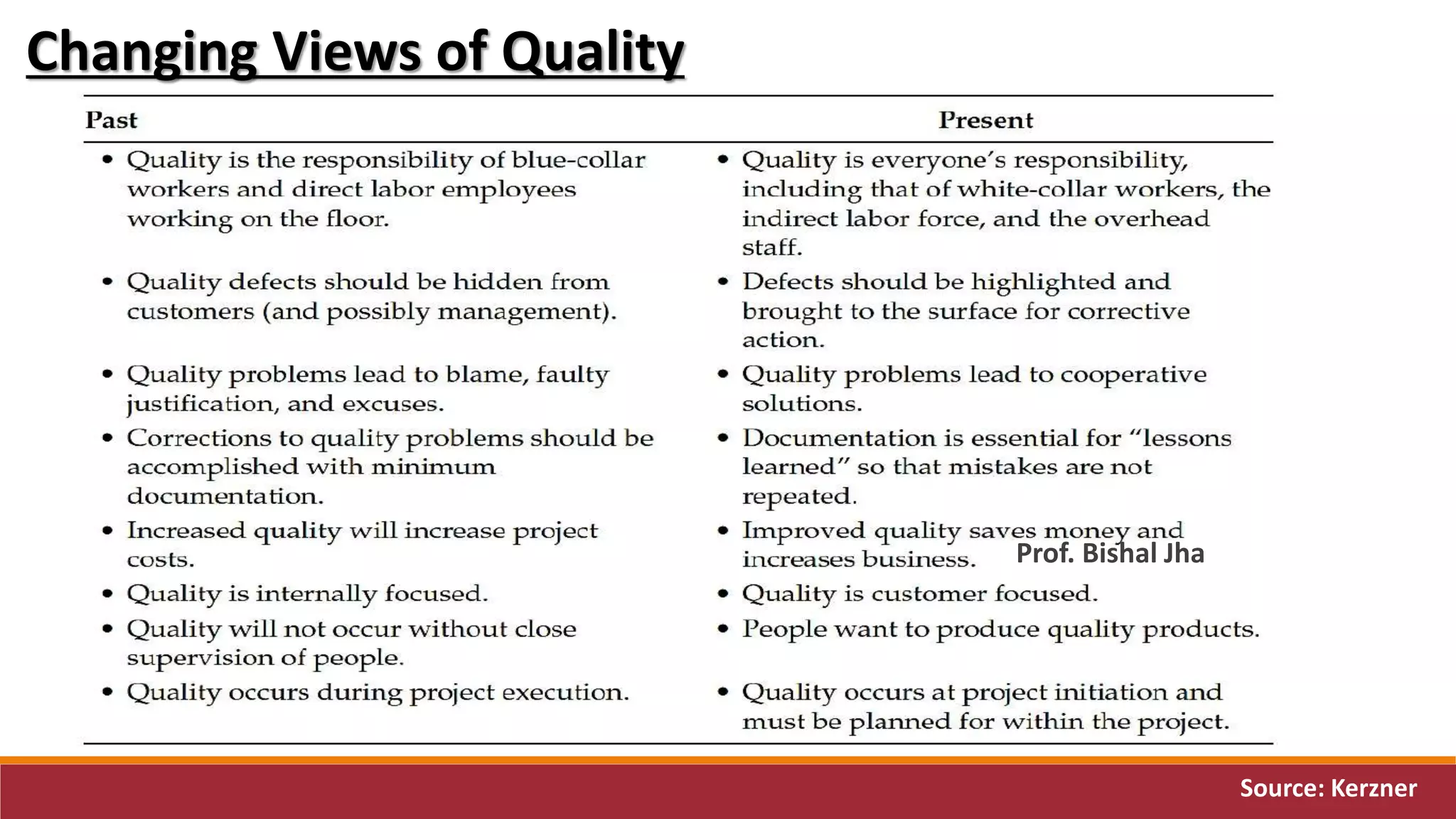 Changing Views of Quality

| Past | Present |
|---|---|
| • Quality is the responsibility of blue-collar workers and direct labor employees working on the floor. | • Quality is everyone's responsibility, including that of white-collar workers, the indirect labor force, and the overhead staff. |
| • Quality defects should be hidden from customers (and possibly management). | • Defects should be highlighted and brought to the surface for corrective action. |
| • Quality problems lead to blame, faulty justification, and excuses. | • Quality problems lead to cooperative solutions. |
| • Corrections to quality problems should be accomplished with minimum documentation. | • Documentation is essential for "lessons learned" so that mistakes are not repeated. |
| • Increased quality will increase project costs. | • Improved quality saves money and increases business. |
| • Quality is internally focused. | • Quality is customer focused. |
| • Quality will not occur without close supervision of people. | • People want to produce quality products. |
| • Quality occurs during project execution. | • Quality occurs at project initiation and must be planned for within the project. |

Prof. Bishal Jha

Source: Kerzner